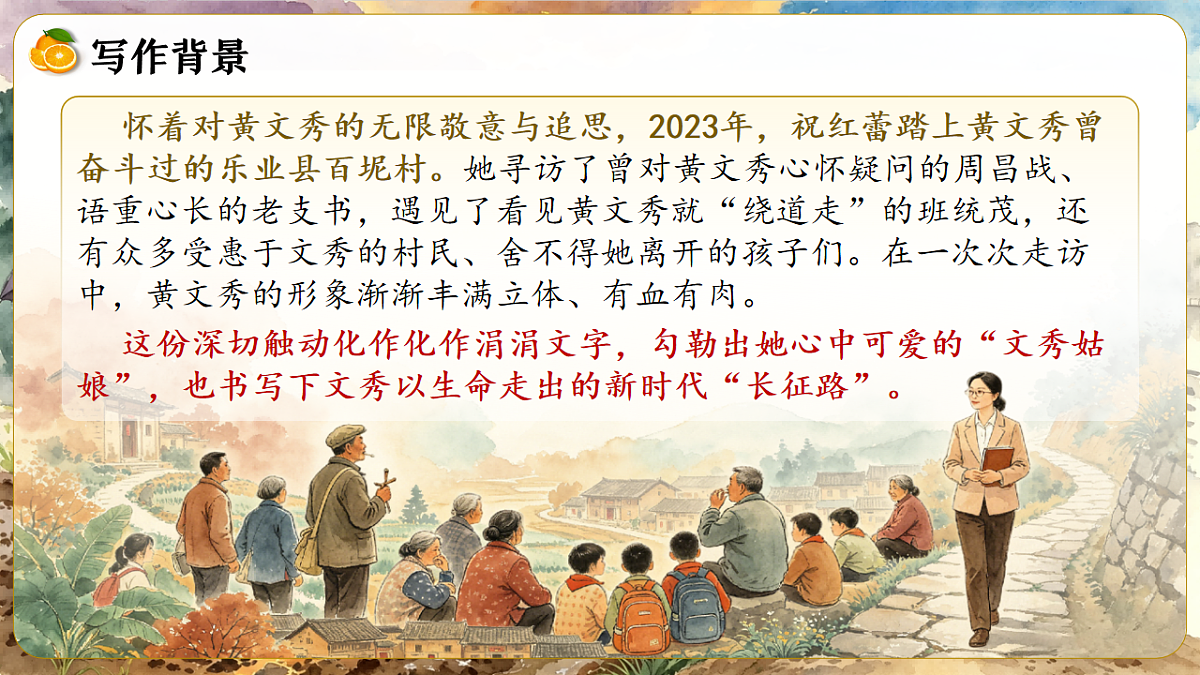 写作背景

怀着对黄文秀的无限敬意与追思，2023年，祝红蕾踏上黄文秀曾奋斗过的乐业县百坭村。她寻访了曾对黄文秀心怀疑问的周昌战、语重心长的老支书，遇见了看见黄文秀就“绕道走”的班统茂，还有众多受惠于文秀的村民、舍不得她离开的孩子们。在一次次走访中，黄文秀的形象渐渐丰满立体、有血有肉。

这份深切触动化作化作涓涓文字，勾勒出她心中可爱的“文秀姑娘”，也书写下文秀以生命走出的新时代“长征路”。